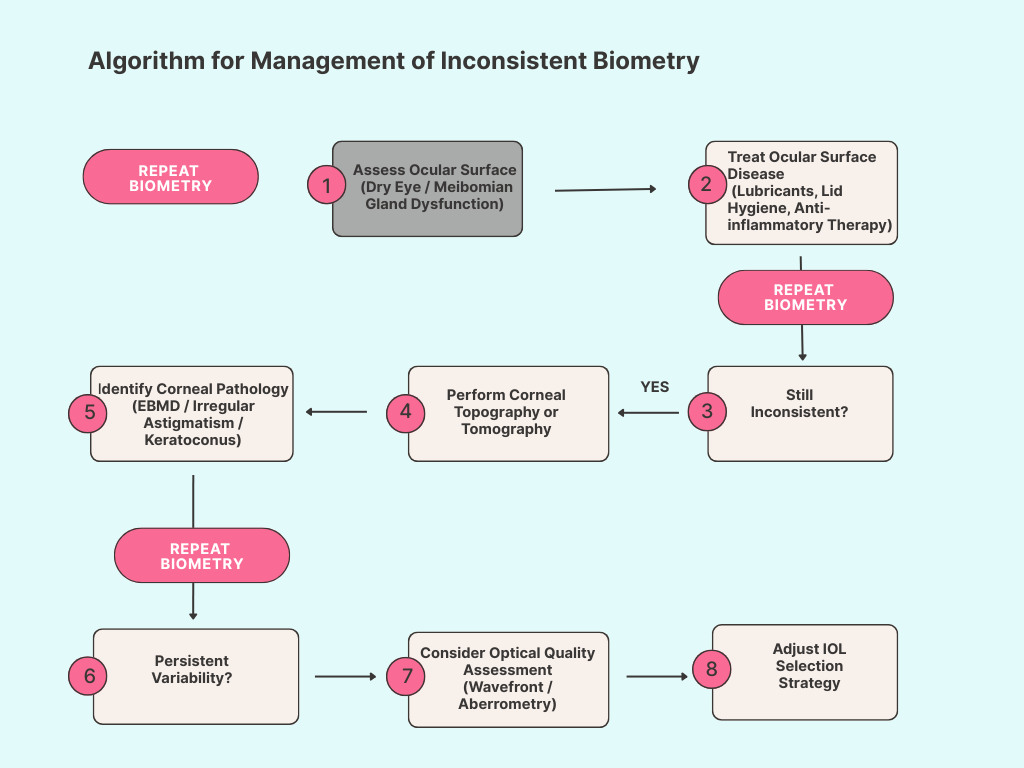 Algorithm for Management of Inconsistent Biometry

REPEAT BIOMETRY

1 Assess Ocular Surface (Dry Eye / Meibomian Gland Dysfunction)

2 Treat Ocular Surface Disease (Lubricants, Lid Hygiene, Anti-inflammatory Therapy)

REPEAT BIOMETRY

3 Still Inconsistent?

YES

4 Perform Corneal Topography or Tomography

5 Identify Corneal Pathology (EBMD / Irregular Astigmatism / Keratoconus)

REPEAT BIOMETRY

6 Persistent Variability?

7 Consider Optical Quality Assessment (Wavefront / Aberrometry)

8 Adjust IOL Selection Strategy